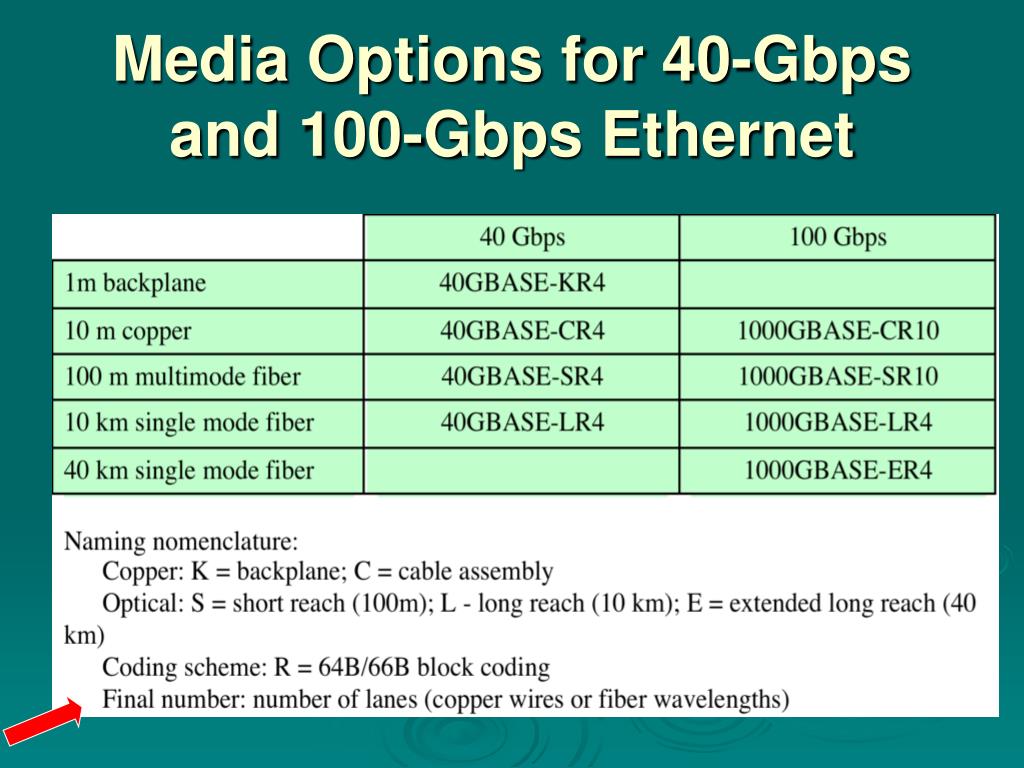 Media Options for 40-Gbps and 100-Gbps Ethernet

| | 40 Gbps | 100 Gbps |
|---|---|---|
| 1m backplane | 40GBASE-KR4 | |
| 10 m copper | 40GBASE-CR4 | 1000GBASE-CR10 |
| 100 m multimode fiber | 40GBASE-SR4 | 1000GBASE-SR10 |
| 10 km single mode fiber | 40GBASE-LR4 | 1000GBASE-LR4 |
| 40 km single mode fiber | | 1000GBASE-ER4 |

Naming nomenclature:
Copper: K = backplane; C = cable assembly
Optical: S = short reach (100m); L - long reach (10 km); E = extended long reach (40 km)
Coding scheme: R = 64B/66B block coding
Final number: number of lanes (copper wires or fiber wavelengths)